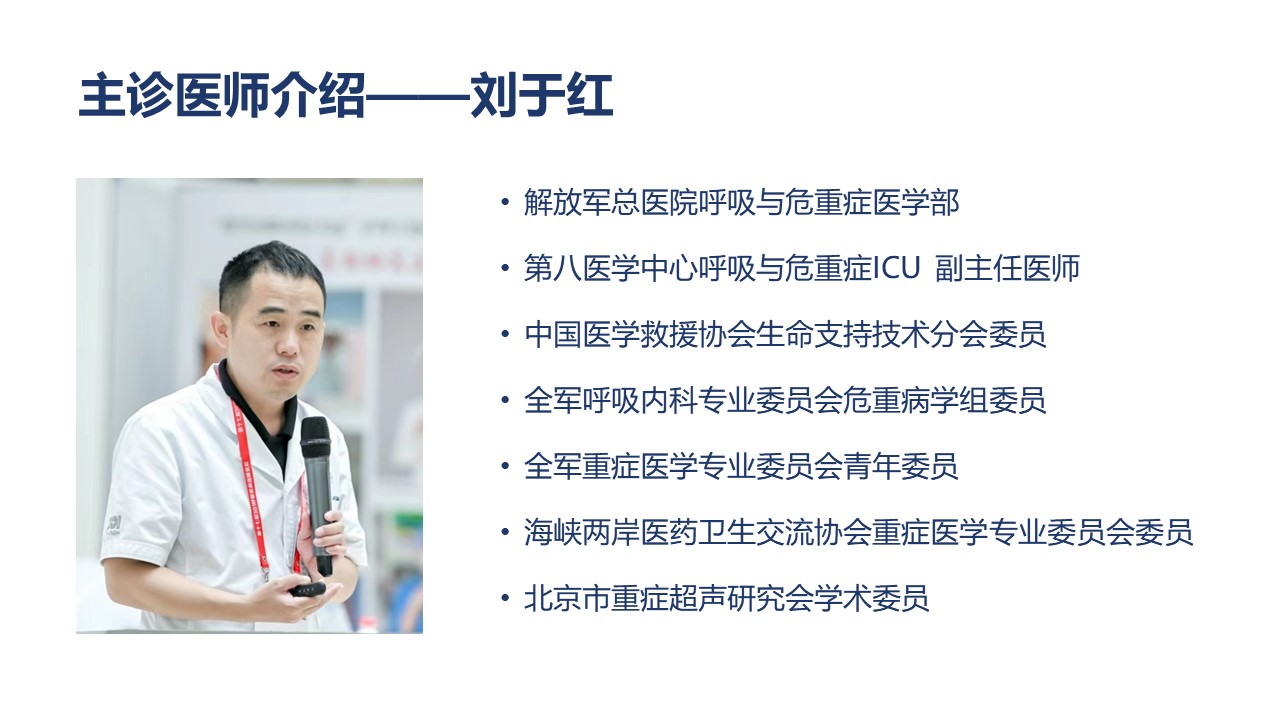 主诊医师介绍——刘于红

• 解放军总医院呼吸与危重症医学部
• 第八医学中心呼吸与危重症ICU 副主任医师
• 中国医学救援协会生命支持技术分会委员
• 全军呼吸内科专业委员会危重病学组委员
• 全军重症医学专业委员会青年委员
• 海峡两岸医药卫生交流协会重症医学专业委员会委员
• 北京市重症超声研究会学术委员